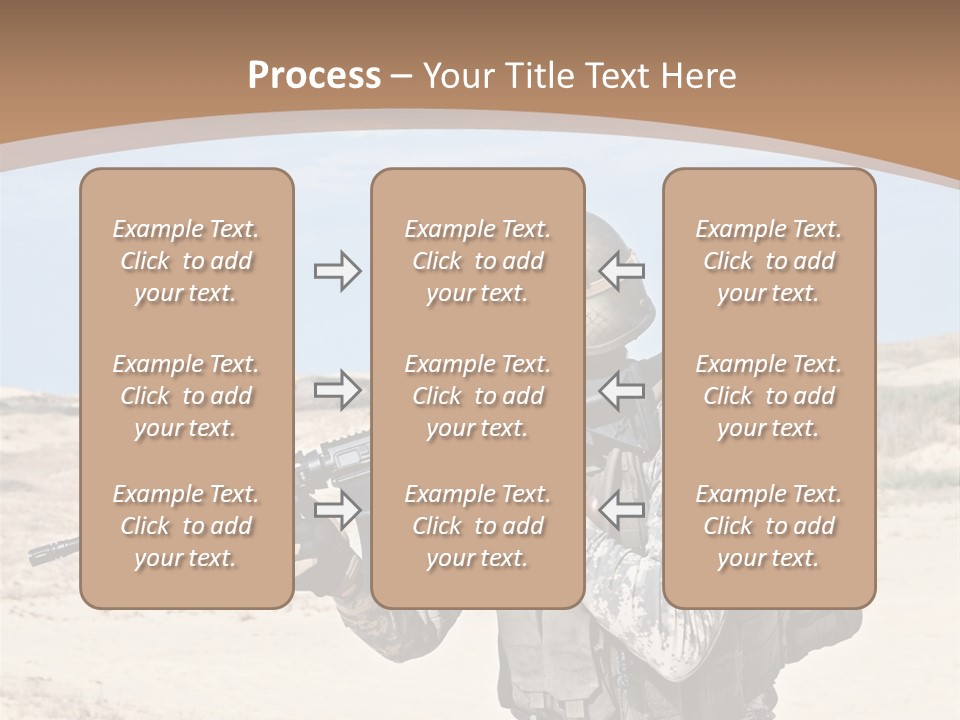 Process – Your Title Text Here

Example Text. Click to add your text.

Example Text. Click to add your text.

Example Text. Click to add your text.

Example Text. Click to add your text.

Example Text. Click to add your text.

Example Text. Click to add your text.

Example Text. Click to add your text.

Example Text. Click to add your text.

Example Text. Click to add your text.